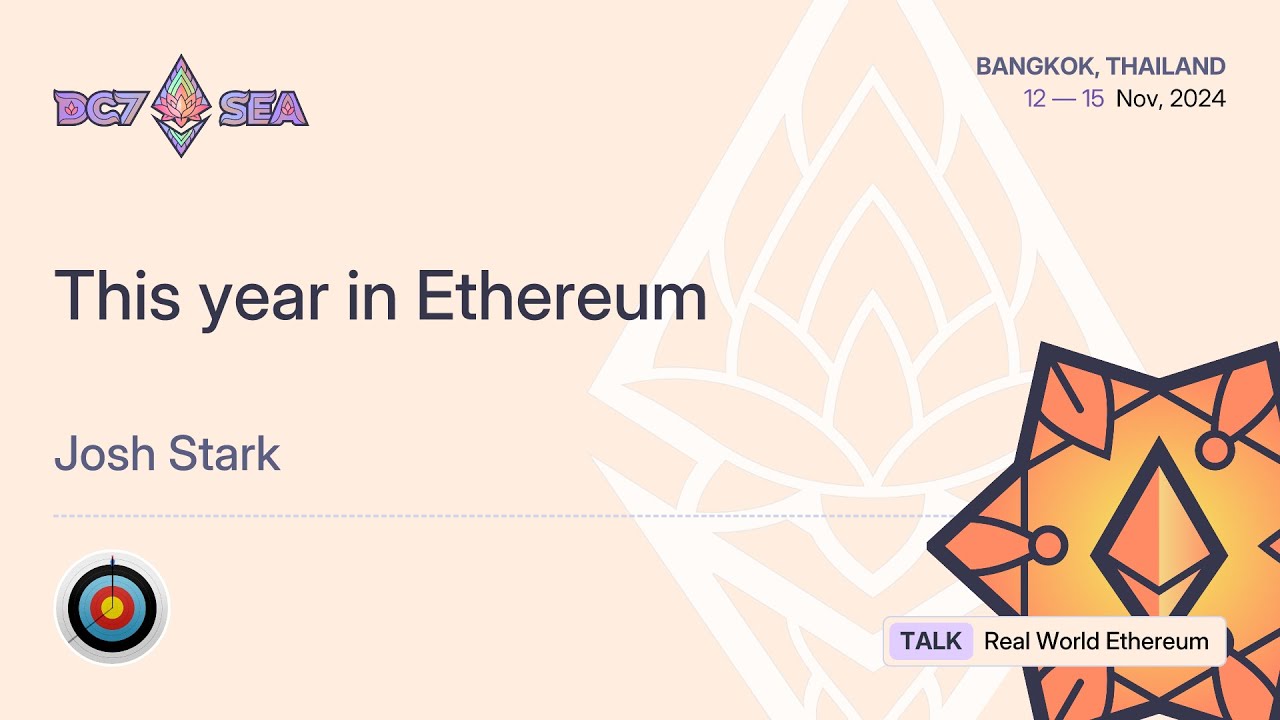 DC7 SEA

BANGKOK, THAILAND
12 — 15 Nov, 2024

This year in Ethereum

Josh Stark

TALK Real World Ethereum